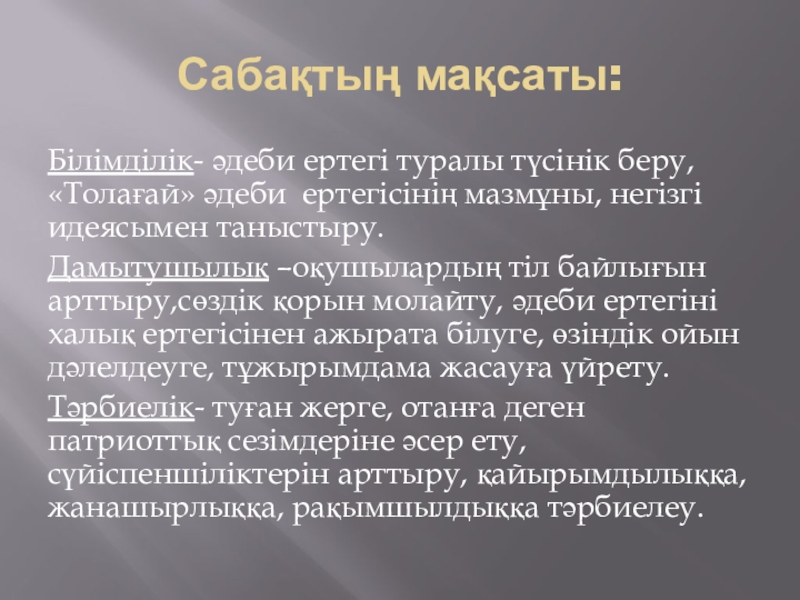 Сабақтың мақсаты:

Білімділік- әдеби ертегі туралы түсінік беру, «Толағай» әдеби ертегісінің мазмұны, негізгі идеясымен таныстыру.

Дамытушылық –оқушылардың тіл байлығын арттыру,сөздік қорын молайту, әдеби ертегіні халық ертегісінен ажырата білуге, өзіндік ойын дәлелдеуге, тұжырымдама жасауға үйрету.

Тәрбиелік- туған жерге, отанға деген патриоттық сезімдеріне әсер ету, сүйіспеншіліктерін арттыру, қайырымдылыққа, жанашырлыққа, рақымшылдыққа тәрбиелеу.